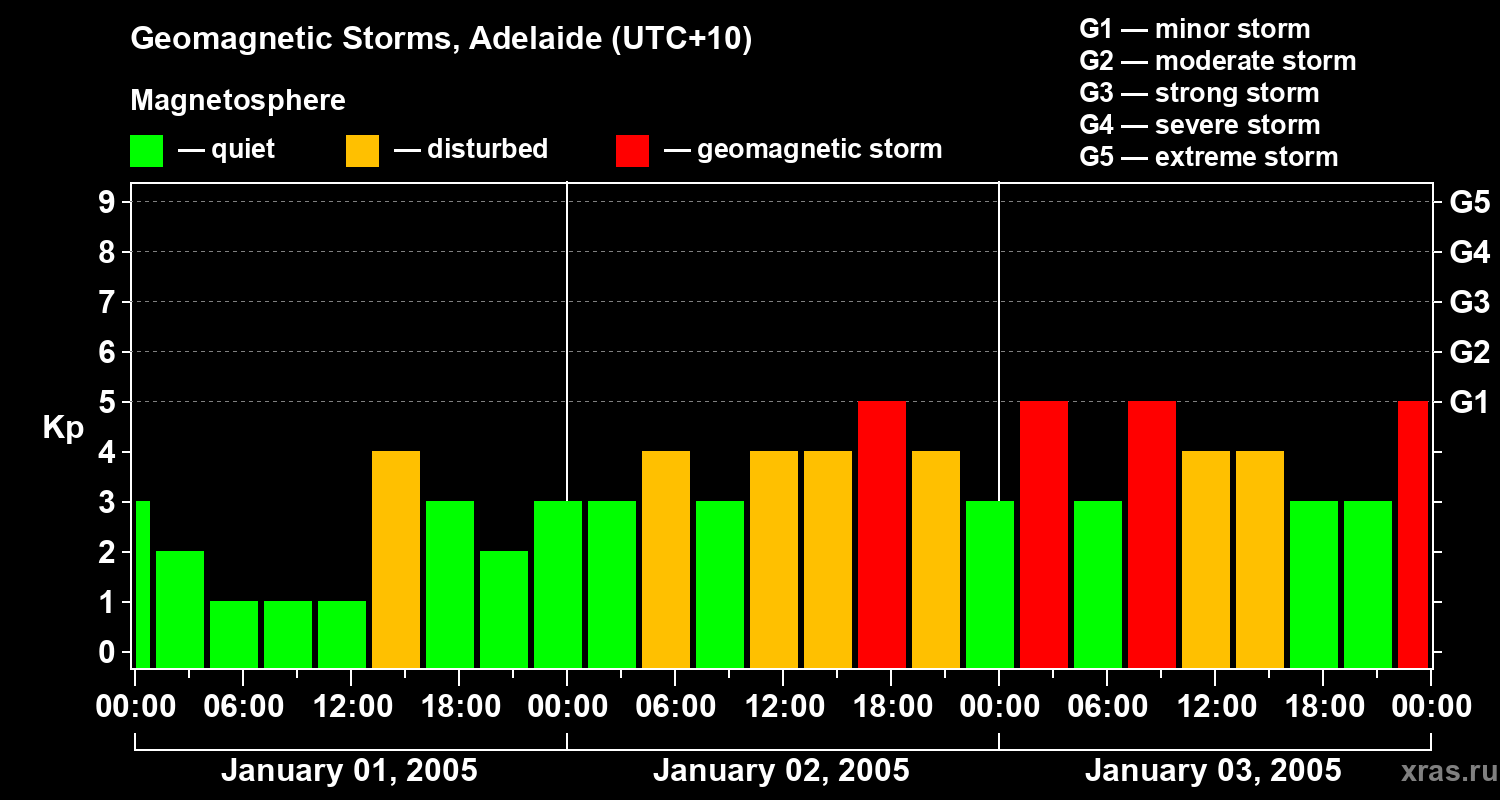 Geomagnetic Storms, Adelaide (UTC+10)

Magnetosphere

— quiet — disturbed — geomagnetic storm

G1 — minor storm
G2 — moderate storm
G3 — strong storm
G4 — severe storm
G5 — extreme storm

Kp

9
8
7
6
5
4
3
2
1
0

G5
G4
G3
G2
G1

00:00 06:00 12:00 18:00 00:00 06:00 12:00 18:00 00:00 06:00 12:00 18:00 00:00

January 01, 2005
January 02, 2005
January 03, 2005

xras.ru